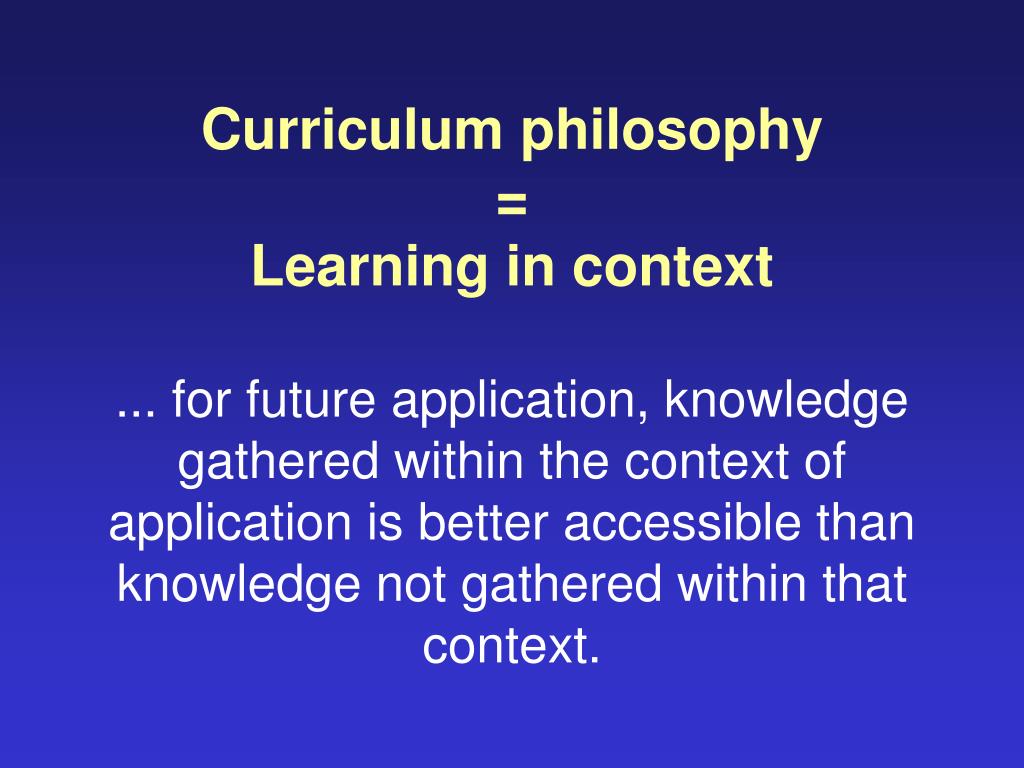 Curriculum philosophy
=
Learning in context

... for future application, knowledge gathered within the context of application is better accessible than knowledge not gathered within that context.